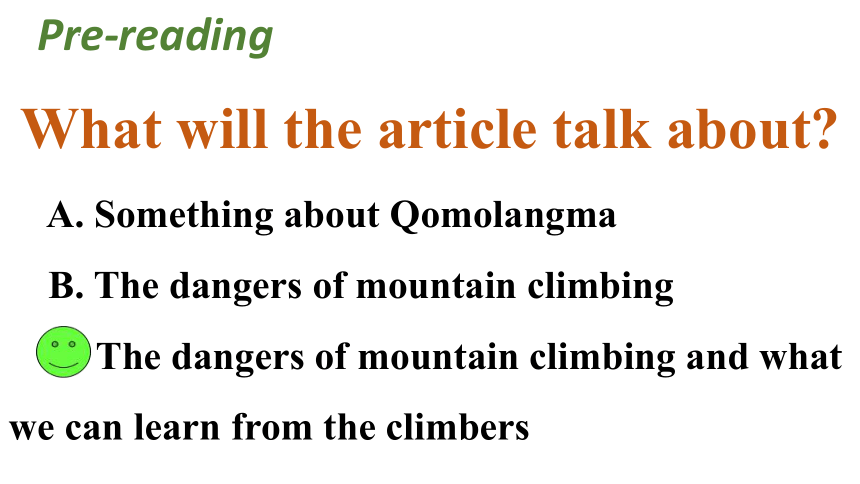 Pre-reading

What will the article talk about?

A. Something about Qomolangma

B. The dangers of mountain climbing

The dangers of mountain climbing and what we can learn from the climbers